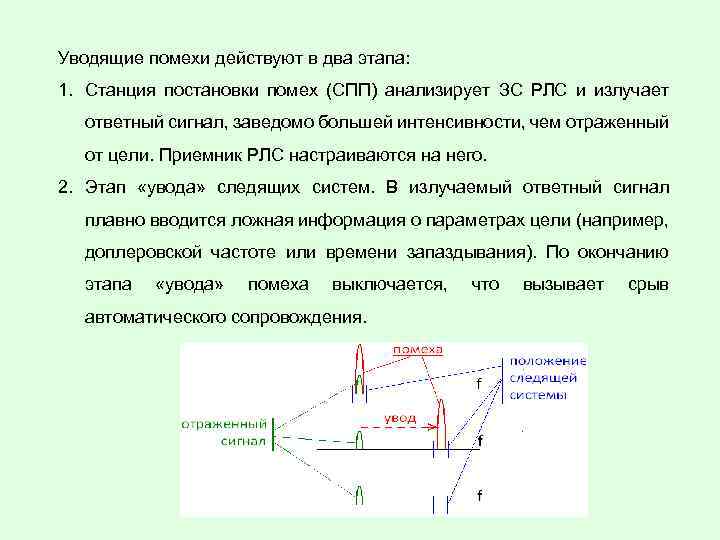 Уводящие помехи действуют в два этапа:

1. Станция постановки помех (СПП) анализирует ЗС РЛС и излучает ответный сигнал, заведомо большей интенсивности, чем отраженный от цели. Приемник РЛС настраиваются на него.

2. Этап «увода» следящих систем. В излучаемый ответный сигнал плавно вводится ложная информация о параметрах цели (например, доплеровской частоте или времени запаздывания). По окончанию этапа «увода» помеха выключается, что вызывает срыв автоматического сопровождения.

помеха

положение следящей системы

f

увод

отраженный сигнал

f

f